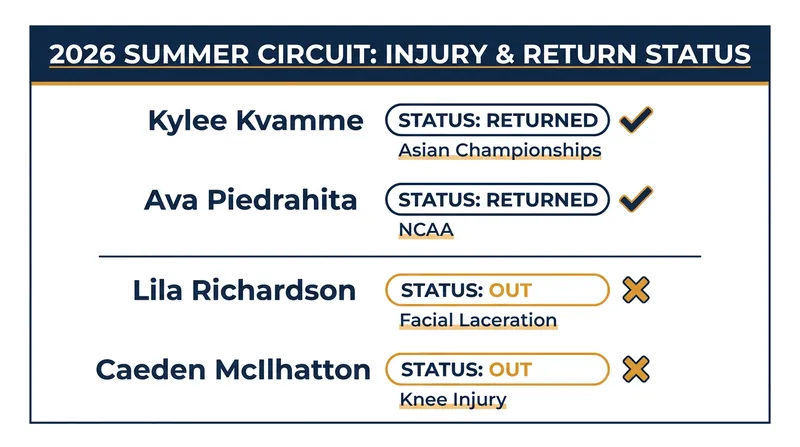 2026 SUMMER CIRCUIT: INJURY & RETURN STATUS

Kylee Kvamme
STATUS: RETURNED
Asian Championships

Ava Piedrahita
STATUS: RETURNED
NCAA

Lila Richardson
STATUS: OUT
Facial Laceration

Caeden McIlhatton
STATUS: OUT
Knee Injury